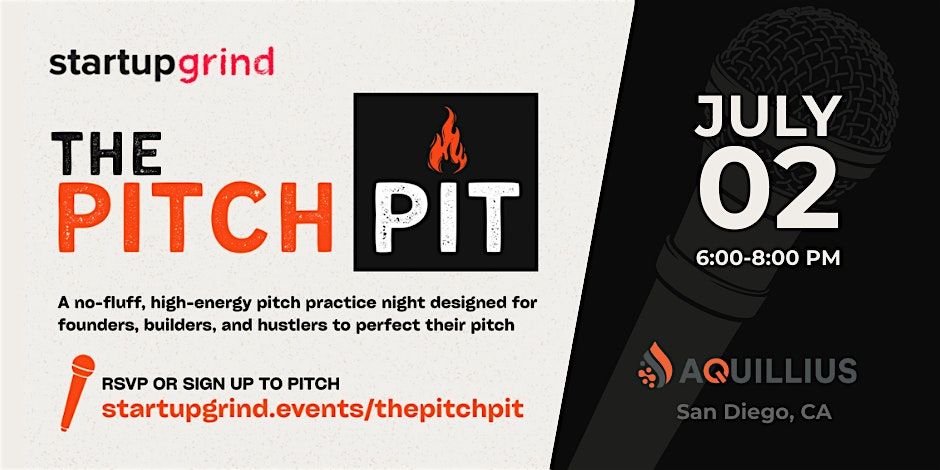 startupgrind

THE PITCH PIT

A no-fluff, high-energy pitch practice night designed for founders, builders, and hustlers to perfect their pitch

RSVP OR SIGN UP TO PITCH
startupgrind.events/thepitchpit

JULY
02
6:00-8:00 PM

AQUILLIUS
San Diego, CA